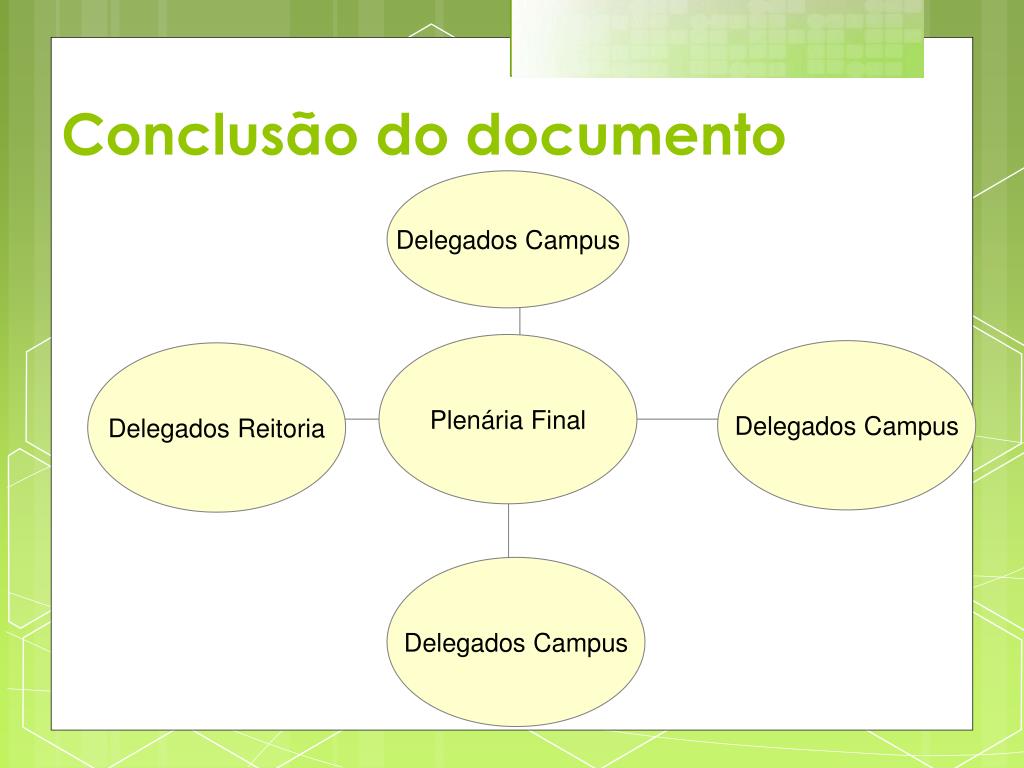 Conclusão do documento

Delegados Campus

Delegados Reitoria

Plenária Final

Delegados Campus

Delegados Campus